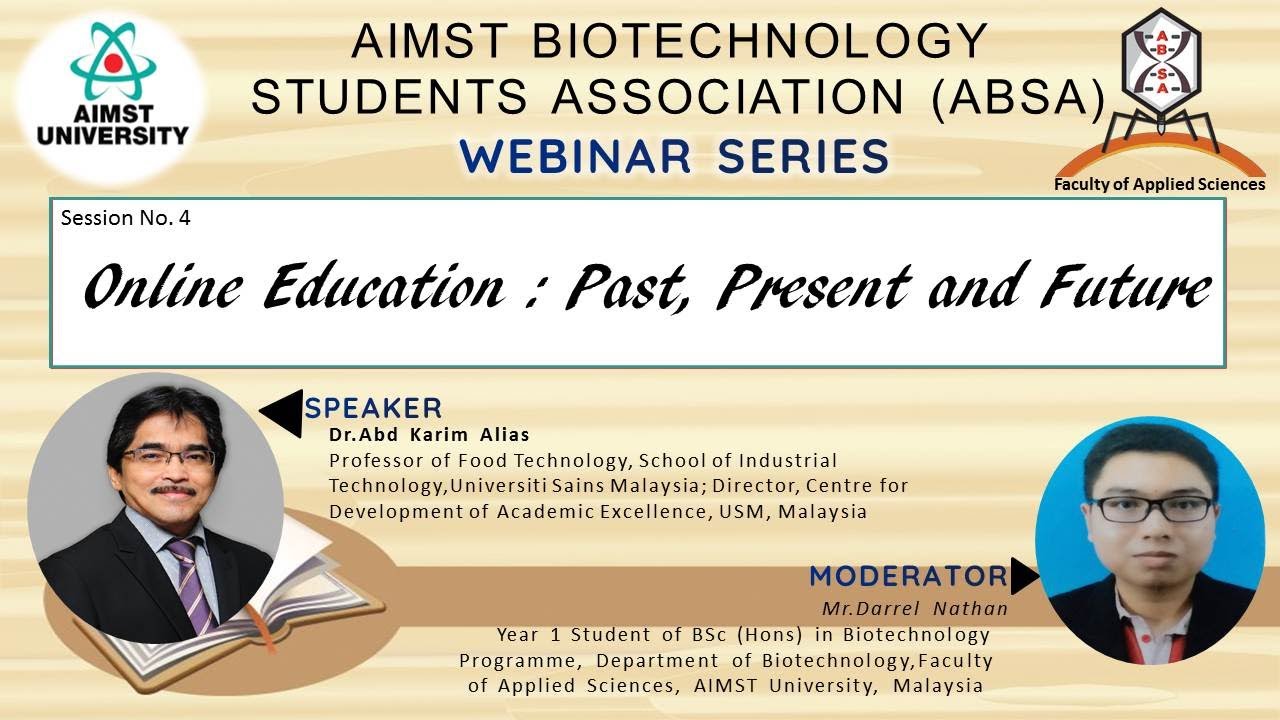 AIMST UNIVERSITY

AIMST BIOTECHNOLOGY STUDENTS ASSOCIATION (ABSA)
WEBINAR SERIES

A B S A
Faculty of Applied Sciences

Session No. 4
Online Education : Past, Present and Future

SPEAKER
Dr.Abd Karim Alias
Professor of Food Technology, School of Industrial Technology,Universiti Sains Malaysia; Director, Centre for Development of Academic Excellence, USM, Malaysia

MODERATOR
Mr.Darrel Nathan
Year 1 Student of BSc (Hons) in Biotechnology Programme, Department of Biotechnology,Faculty of Applied Sciences, AIMST University, Malaysia